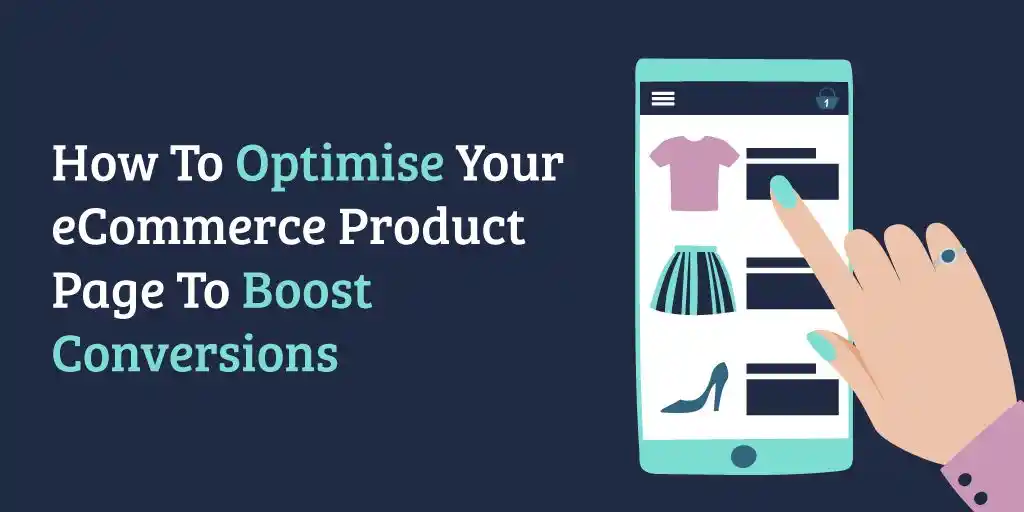 How To Optimise Your eCommerce Product Page To Boost Conversions

1